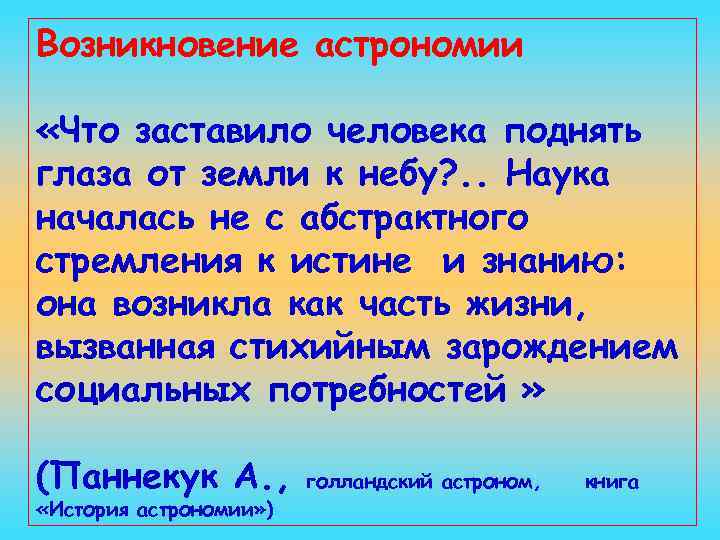 Возникновение астрономии

«Что заставило человека поднять глаза от земли к небу?.. Наука началась не с абстрактного стремления к истине и знанию: она возникла как часть жизни, вызванная стихийным зарождением социальных потребностей »

(Паннекук А., голландский астроном, книга «История астрономии»)